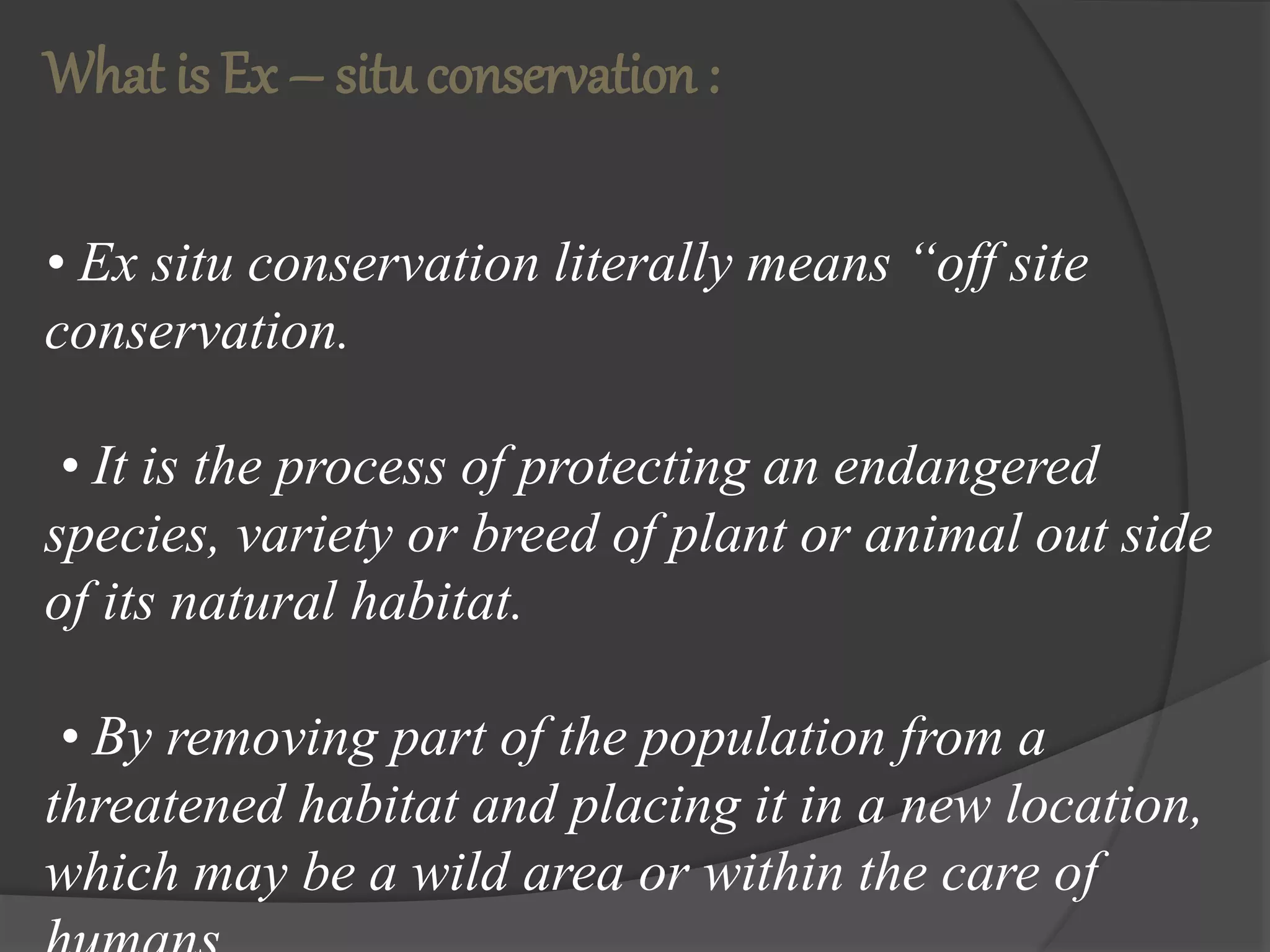 What is Ex – situ conservation :

• Ex situ conservation literally means “off site conservation.

• It is the process of protecting an endangered species, variety or breed of plant or animal out side of its natural habitat.

• By removing part of the population from a threatened habitat and placing it in a new location, which may be a wild area or within the care of humans